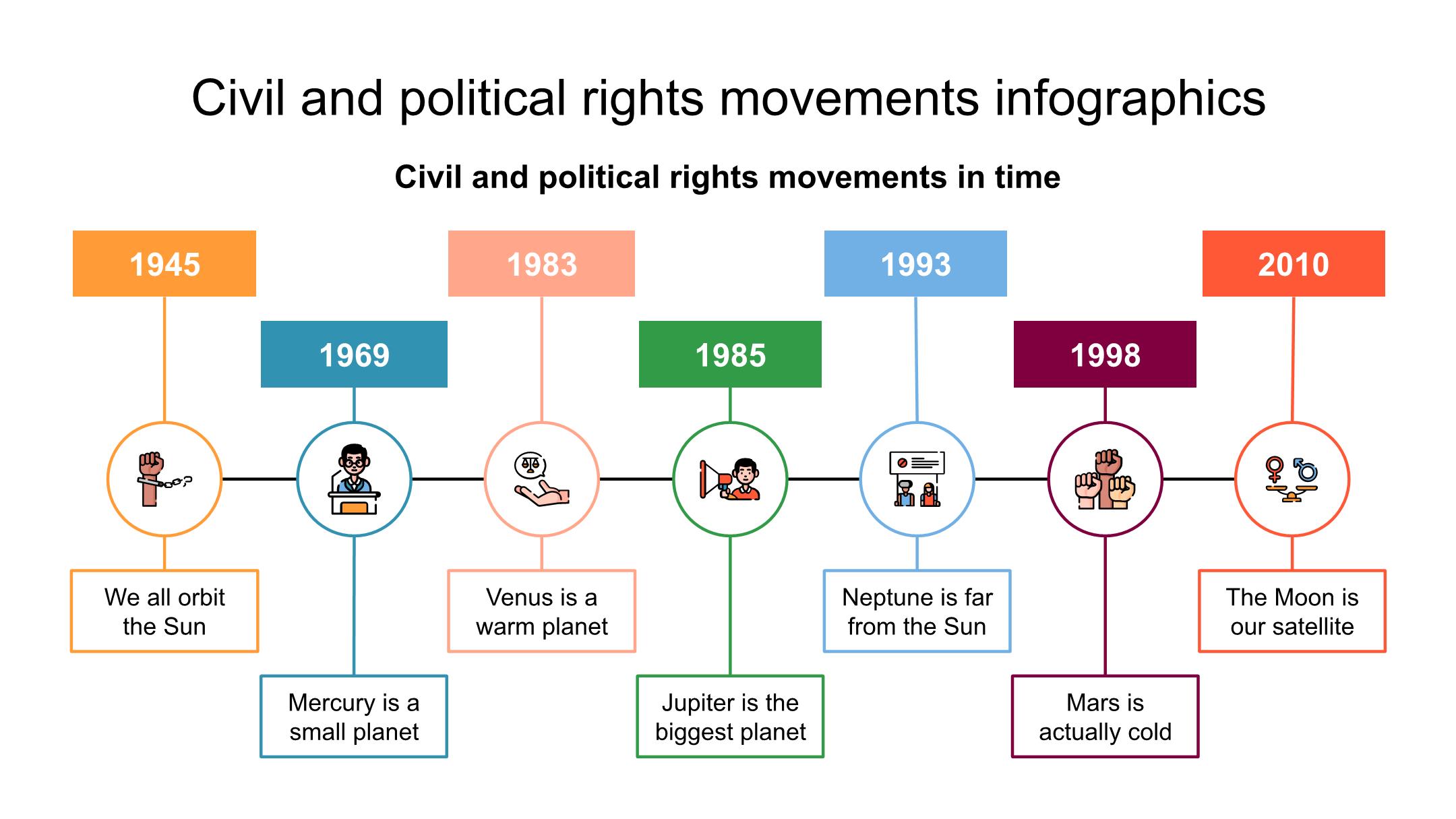 Civil and political rights movements infographics

Civil and political rights movements in time

1945

We all orbit the Sun

1969

Mercury is a small planet

1983

Venus is a warm planet

1985

Jupiter is the biggest planet

1993

Neptune is far from the Sun

1998

Mars is actually cold

2010

The Moon is our satellite